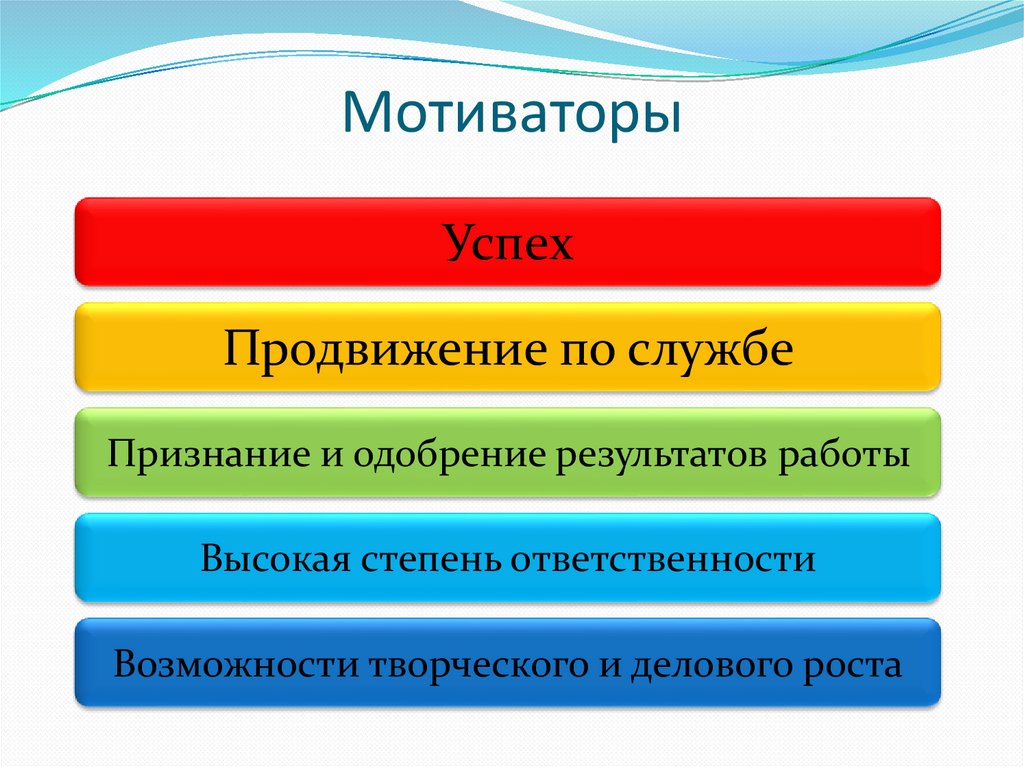 Мотиваторы

Успех

Продвижение по службе

Признание и одобрение результатов работы

Высокая степень ответственности

Возможности творческого и делового роста